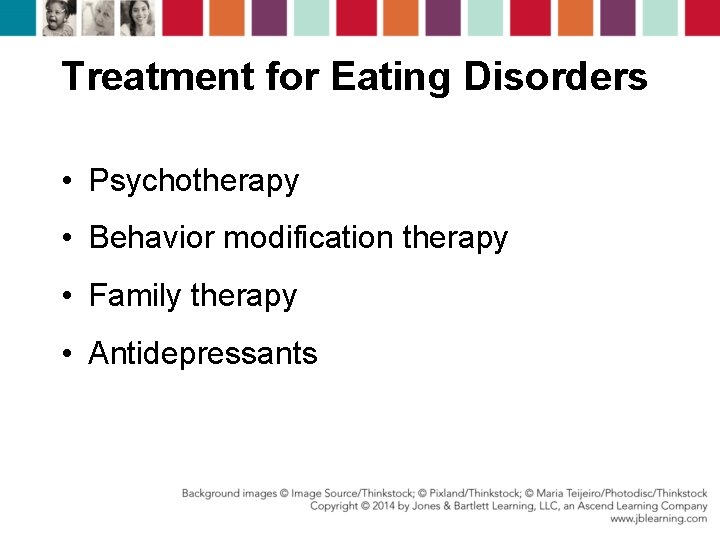 Treatment for Eating Disorders

• Psychotherapy
• Behavior modification therapy
• Family therapy
• Antidepressants

Background images © Image Source/Thinkstock; © Pixland/Thinkstock; © Maria Teijeiro/Photodisc/Thinkstock
Copyright © 2014 by Jones & Bartlett Learning, LLC, an Ascend Learning Company
www.jblearning.com